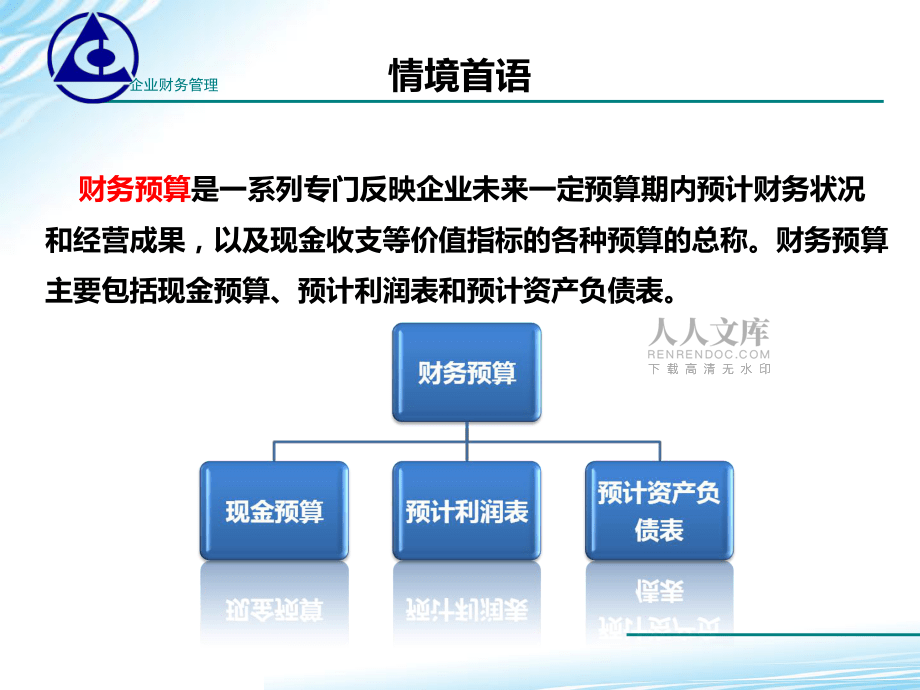 企业财务管理

情境首语

财务预算是一系列专门反映企业未来一定预算期内预计财务状况和经营成果，以及现金收支等价值指标的各种预算的总称。财务预算主要包括现金预算、预计利润表和预计资产负债表。

人人文库
RENRENDOC.COM
下载高清无水印

财务预算

现金预算

预计利润表

预计资产负债表